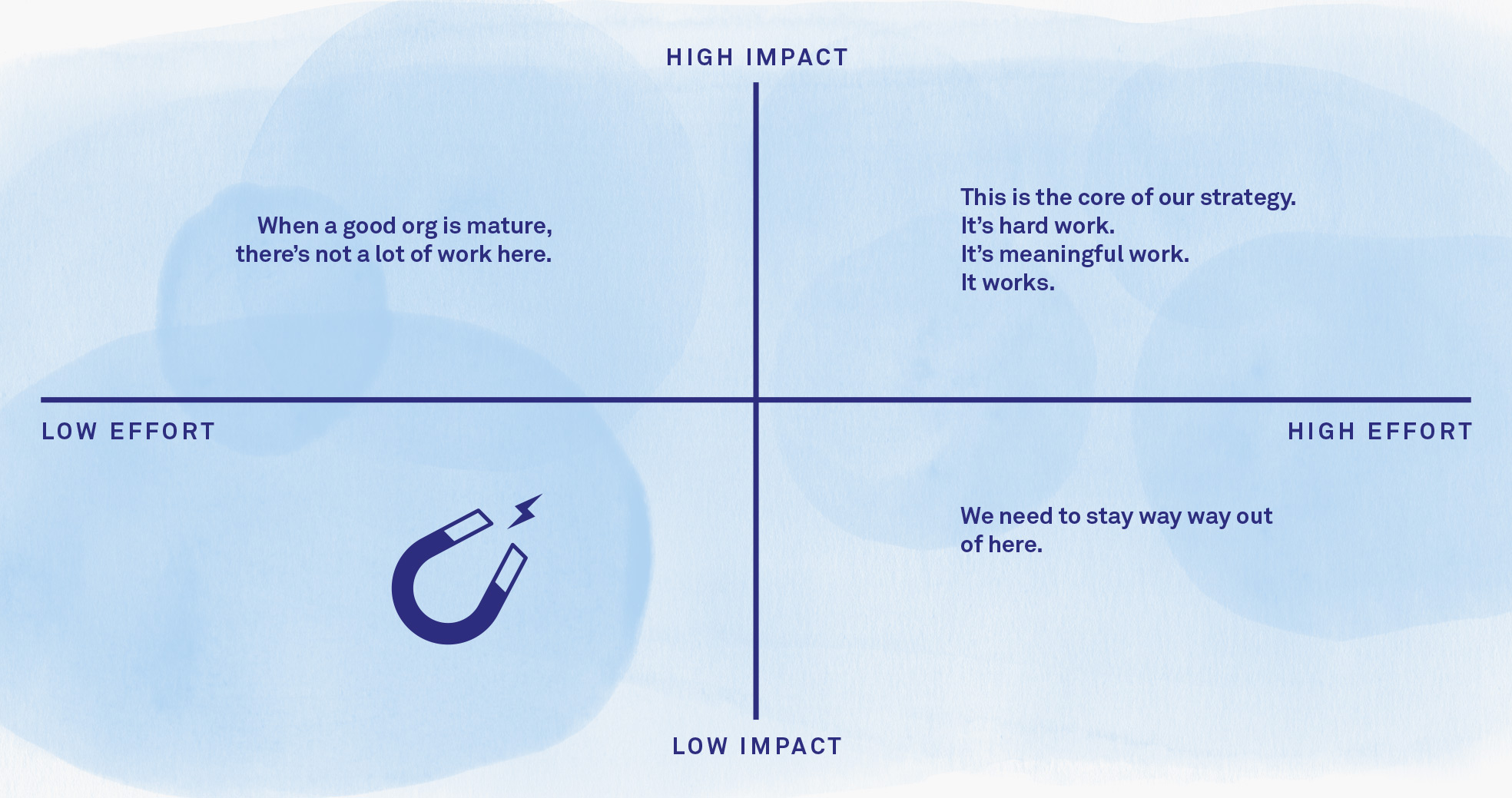 HIGH IMPACT

When a good org is mature, there's not a lot of work here.

This is the core of our strategy.
It's hard work.
It's meaningful work.
It works.

LOW EFFORT

HIGH EFFORT

We need to stay way way out of here.

LOW IMPACT